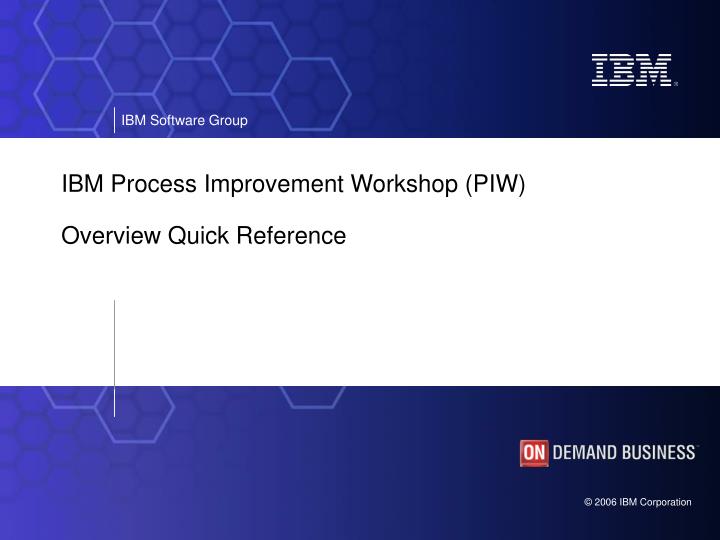 IBM

IBM Software Group

IBM Process Improvement Workshop (PIW)

Overview Quick Reference

ON DEMAND BUSINESS

© 2006 IBM Corporation